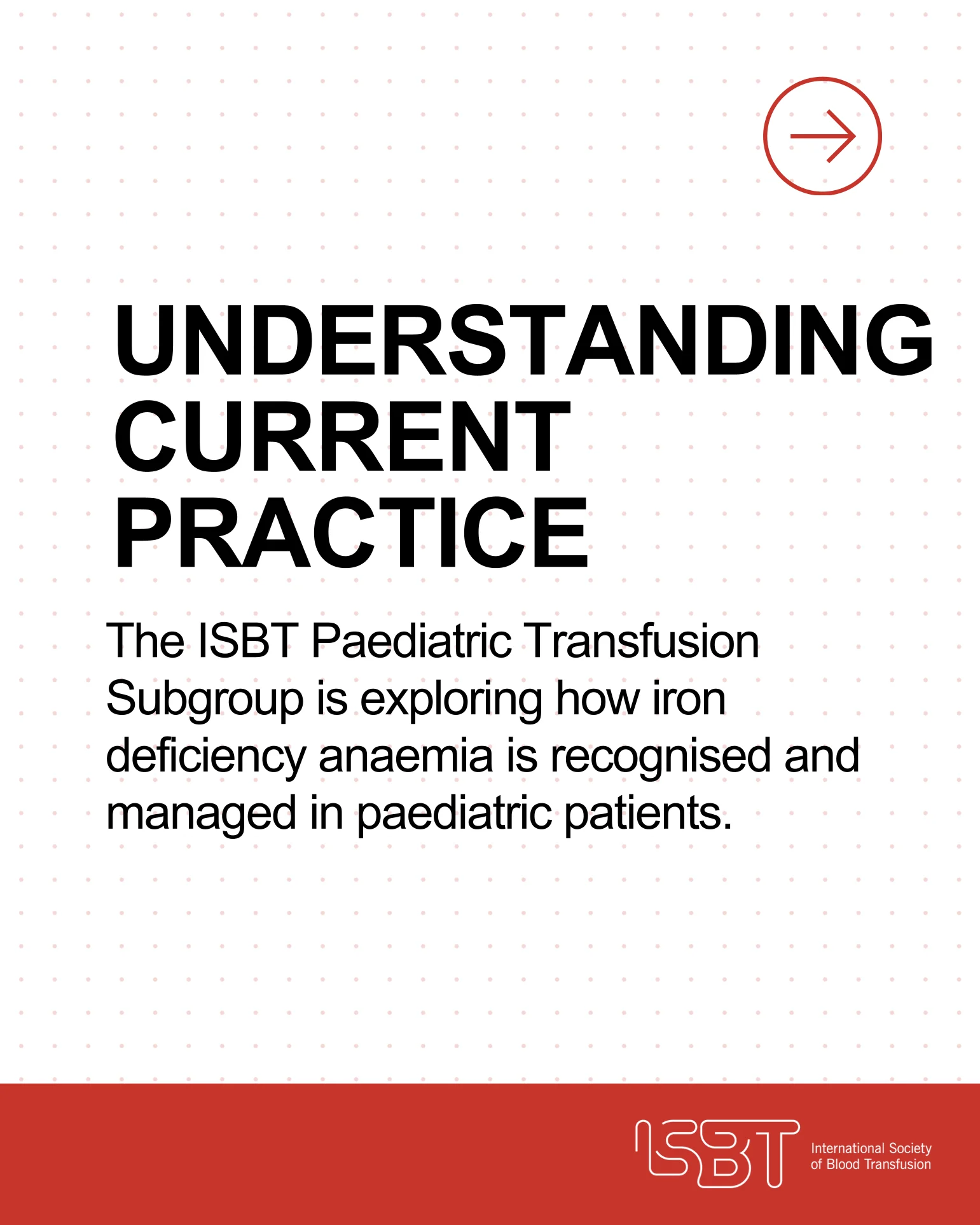 UNDERSTANDING CURRENT PRACTICE

The ISBT Paediatric Transfusion Subgroup is exploring how iron deficiency anaemia is recognised and managed in paediatric patients.

ISBT International Society of Blood Transfusion